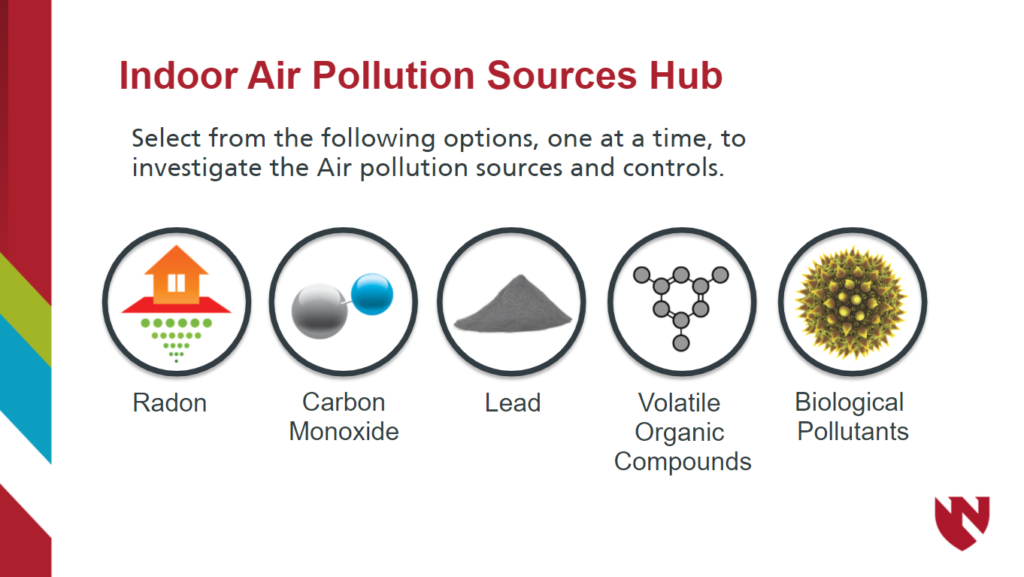 Indoor Air Pollution Sources Hub

Select from the following options, one at a time, to investigate the Air pollution sources and controls.

Radon

Carbon Monoxide

Lead

Volatile Organic Compounds

Biological Pollutants